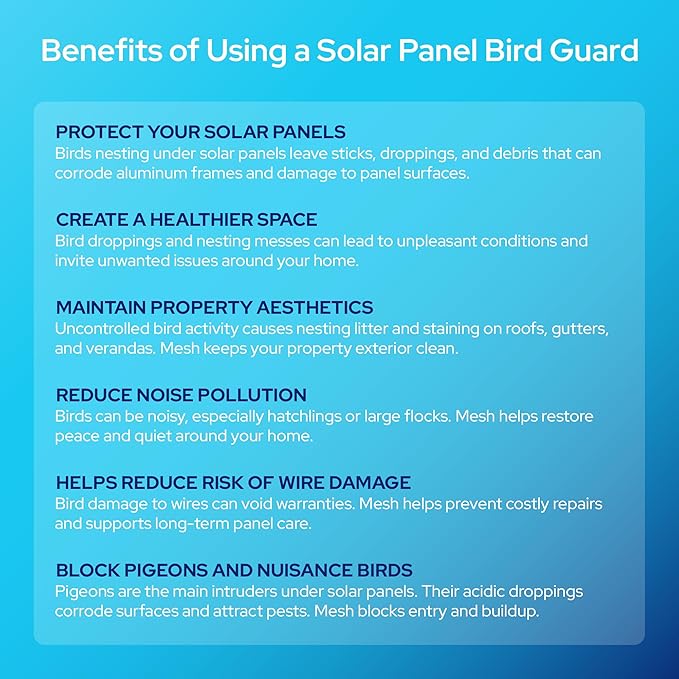 Benefits of Using a Solar Panel Bird Guard

PROTECT YOUR SOLAR PANELS
Birds nesting under solar panels leave sticks, droppings, and debris that can corrode aluminum frames and damage to panel surfaces.

CREATE A HEALTHIER SPACE
Bird droppings and nesting messes can lead to unpleasant conditions and invite unwanted issues around your home.

MAINTAIN PROPERTY AESTHETICS
Uncontrolled bird activity causes nesting litter and staining on roofs, gutters, and verandas. Mesh keeps your property exterior clean.

REDUCE NOISE POLLUTION
Birds can be noisy, especially hatchlings or large flocks. Mesh helps restore peace and quiet around your home.

HELPS REDUCE RISK OF WIRE DAMAGE
Bird damage to wires can void warranties. Mesh helps prevent costly repairs and supports long-term panel care.

BLOCK PIGEONS AND NUISANCE BIRDS
Pigeons are the main intruders under solar panels. Their acidic droppings corrode surfaces and attract pests. Mesh blocks entry and buildup.